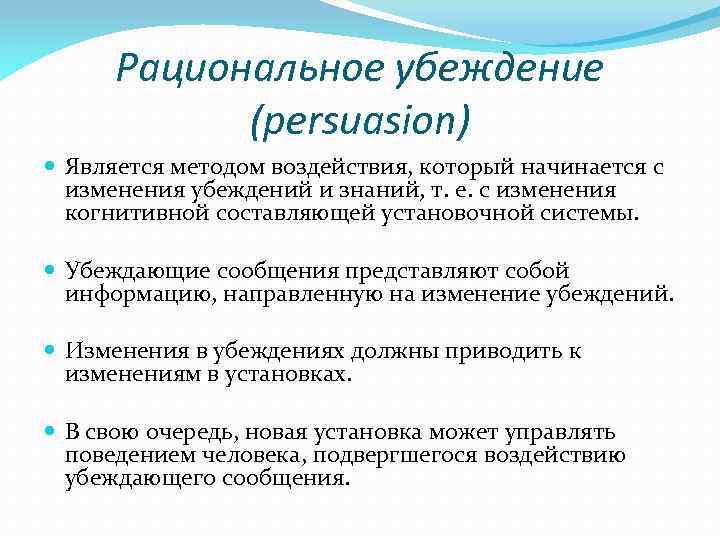 Рациональное убеждение (persuasion)

Является методом воздействия, который начинается с изменения убеждений и знаний, т. е. с изменения когнитивной составляющей установочной системы.

Убеждающие сообщения представляют собой информацию, направленную на изменение убеждений.

Изменения в убеждениях должны приводить к изменениям в установках.

В свою очередь, новая установка может управлять поведением человека, подвергшегося воздействию убеждающего сообщения.